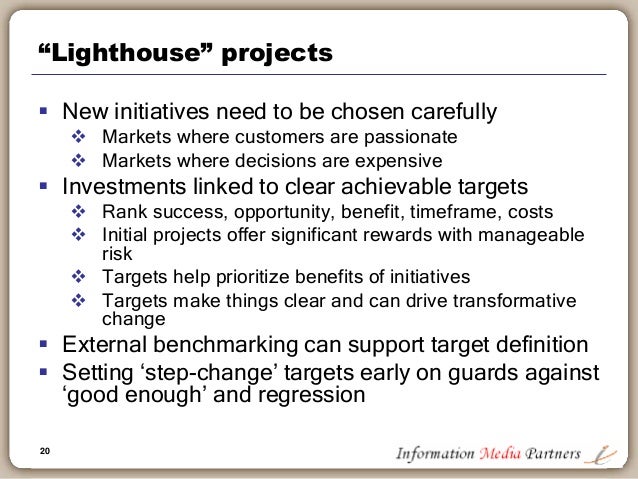 “Lighthouse” projects

▪ New initiatives need to be chosen carefully
  ❖ Markets where customers are passionate
  ❖ Markets where decisions are expensive
▪ Investments linked to clear achievable targets
  ❖ Rank success, opportunity, benefit, timeframe, costs
  ❖ Initial projects offer significant rewards with manageable risk
  ❖ Targets help prioritize benefits of initiatives
  ❖ Targets make things clear and can drive transformative change
▪ External benchmarking can support target definition
▪ Setting ‘step-change’ targets early on guards against ‘good enough’ and regression

20

Information Media Partners